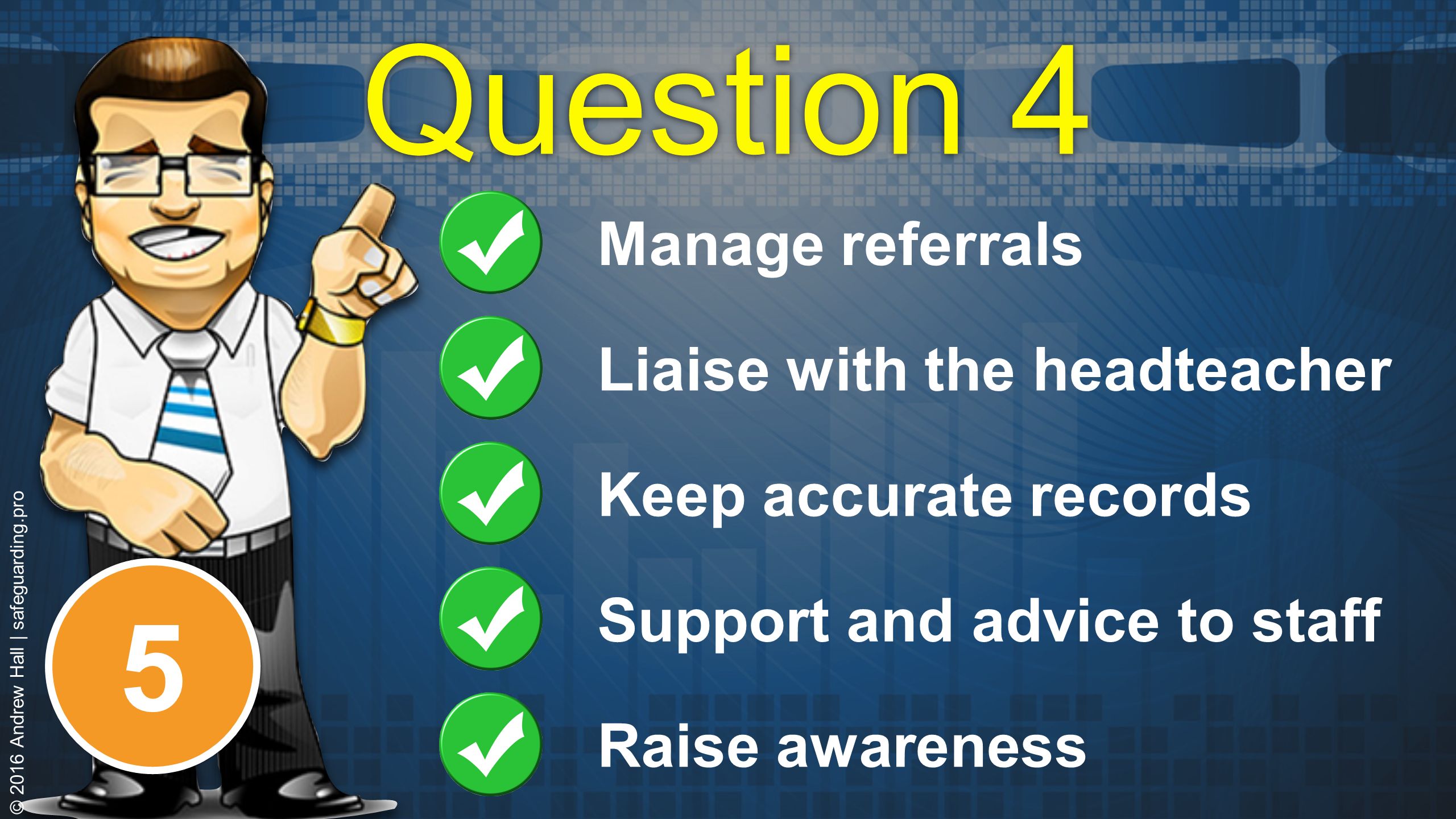 Question 4

Manage referrals

Liaise with the headteacher

Keep accurate records

Support and advice to staff

Raise awareness

5

© 2016 Andrew Hall | safeguarding.pro